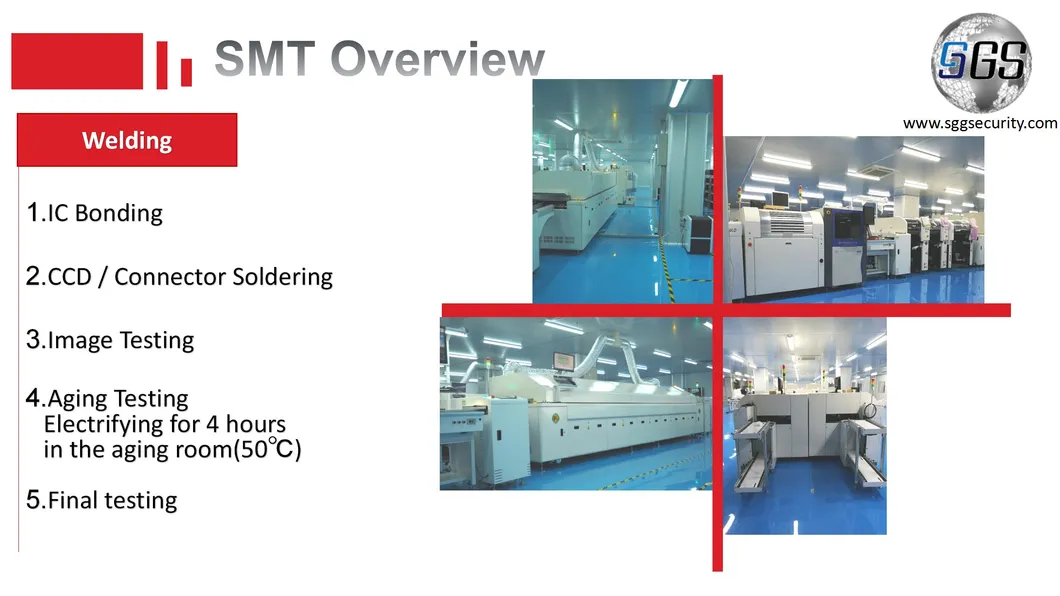 SMT Overview

SGS

www.sggsecurity.com

Welding

1.IC Bonding

2.CCD / Connector Soldering

3.Image Testing

4.Aging Testing
Electrifying for 4 hours in the aging room(50℃)

5.Final testing